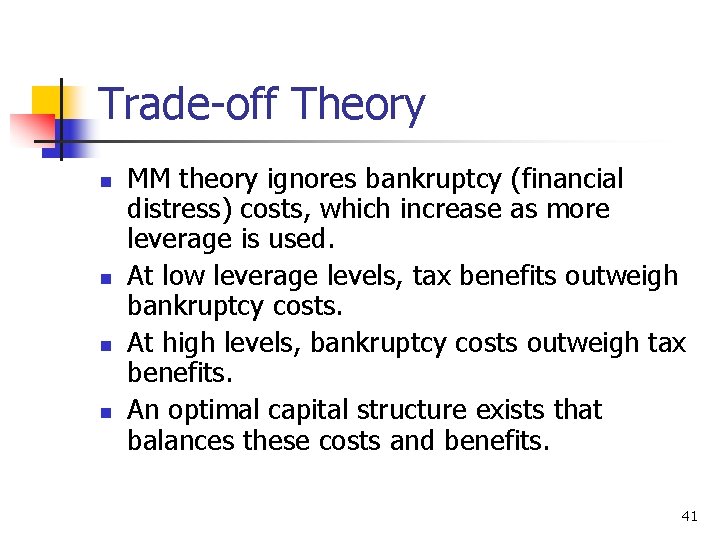 Trade-off Theory

- MM theory ignores bankruptcy (financial distress) costs, which increase as more leverage is used.
- At low leverage levels, tax benefits outweigh bankruptcy costs.
- At high levels, bankruptcy costs outweigh tax benefits.
- An optimal capital structure exists that balances these costs and benefits.

41